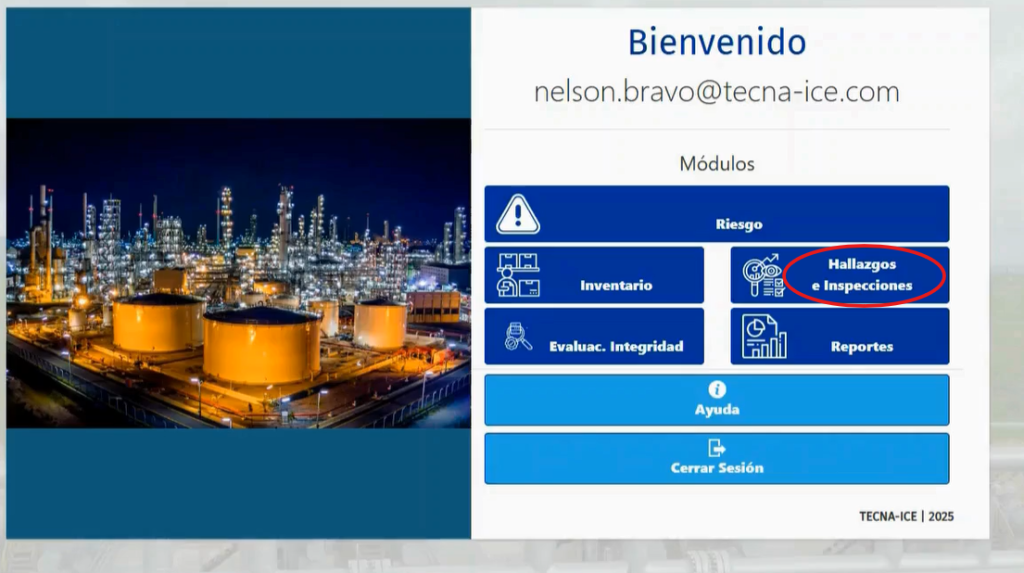 Bienvenido

nelson.bravo@tecna-ice.com

Módulos

Riesgo

Inventario

Hallazgos e Inspecciones

Evaluac. Integridad

Reportes

Ayuda

Cerrar Sesión

TECNA-ICE | 2025